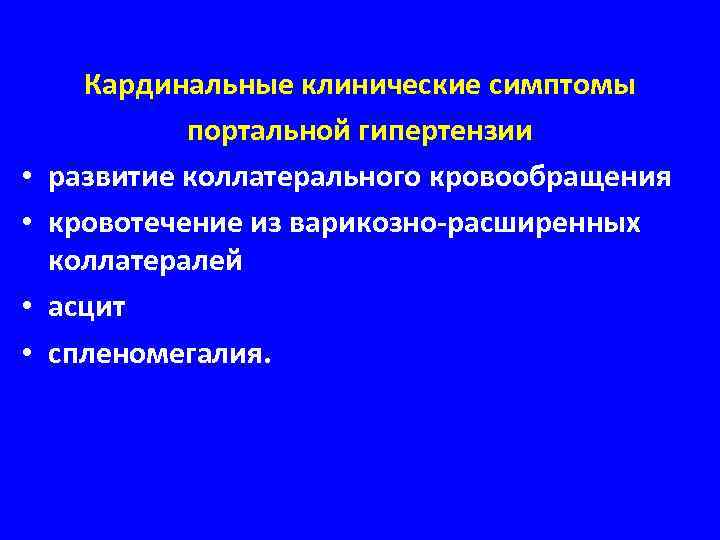 Кардинальные клинические симптомы портальной гипертензии

• развитие коллатерального кровообращения
• кровотечение из варикозно-расширенных коллатералей
• асцит
• спленомегалия.